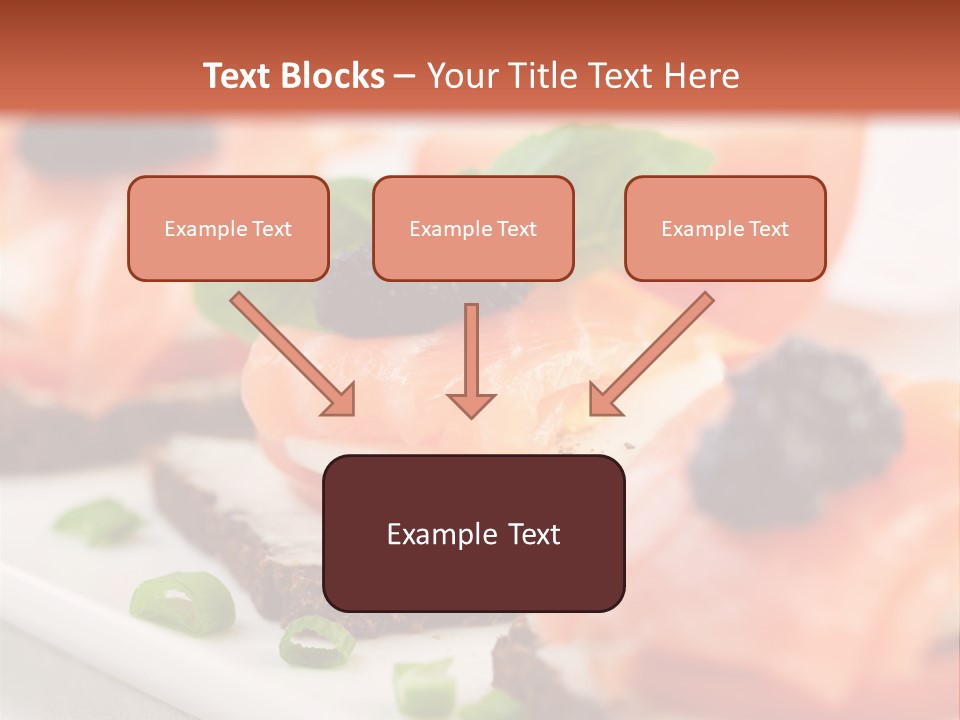 Text Blocks – Your Title Text Here

Example Text

Example Text

Example Text

Example Text